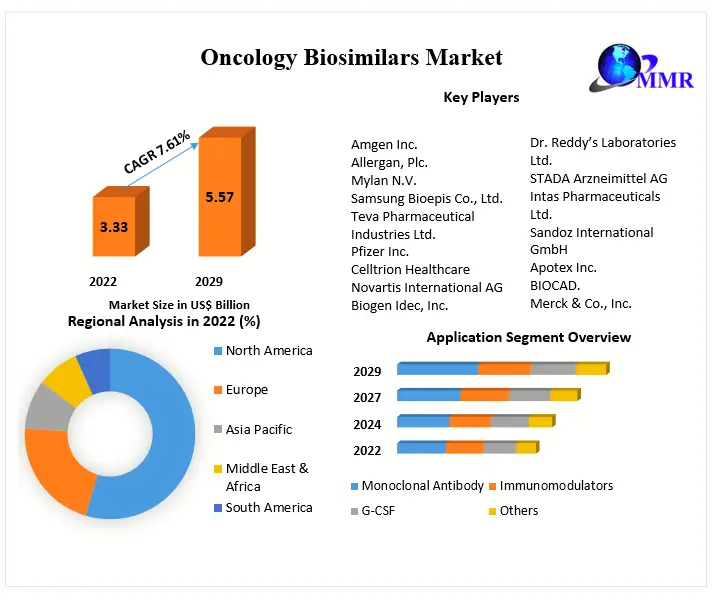 Oncology Biosimilars Market

MMR

CAGR 7.61%

3.33

5.57

2022

2029

Market Size in US$ Billion

Key Players

Amgen Inc.
Allergan, Plc.
Mylan N.V.
Samsung Bioepis Co., Ltd.
Teva Pharmaceutical Industries Ltd.
Pfizer Inc.
Celltrion Healthcare
Novartis International AG
Biogen Idec, Inc.

Dr. Reddy's Laboratories Ltd.
STADA Arzneimittel AG
Intas Pharmaceuticals Ltd.
Sandoz International GmbH
Apotex Inc.
BIOCAD.
Merck & Co., Inc.

Regional Analysis in 2022 (%)

North America
Europe
Asia Pacific
Middle East & Africa
South America

Application Segment Overview

2029
2027
2024
2022

Monoclonal Antibody
Immunomodulators
G-CSF
Others